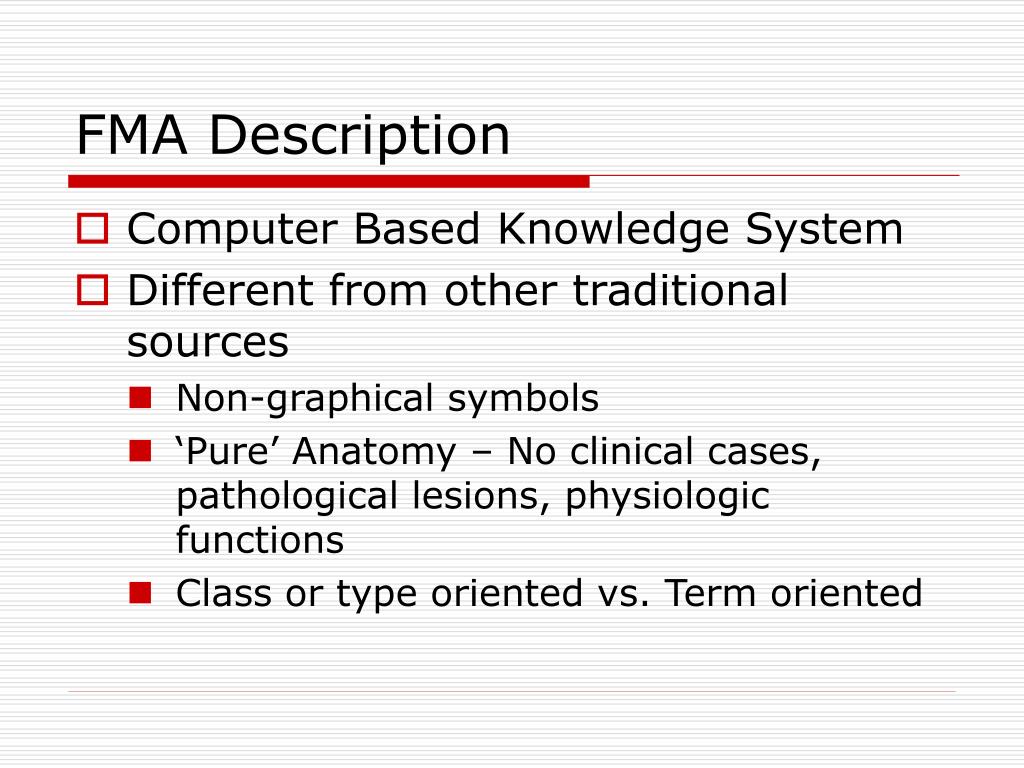 FMA Description

Computer Based Knowledge System

Different from other traditional sources

Non-graphical symbols

‘Pure’ Anatomy – No clinical cases, pathological lesions, physiologic functions

Class or type oriented vs. Term oriented